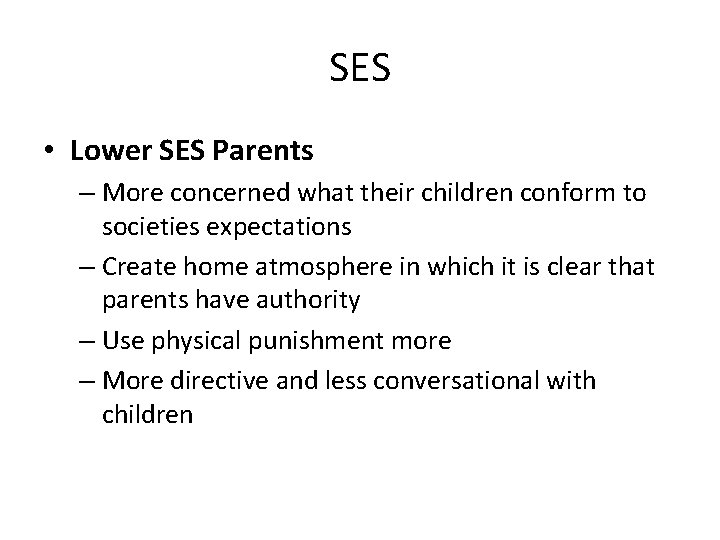 SES

• Lower SES Parents
– More concerned what their children conform to societies expectations
– Create home atmosphere in which it is clear that parents have authority
– Use physical punishment more
– More directive and less conversational with children